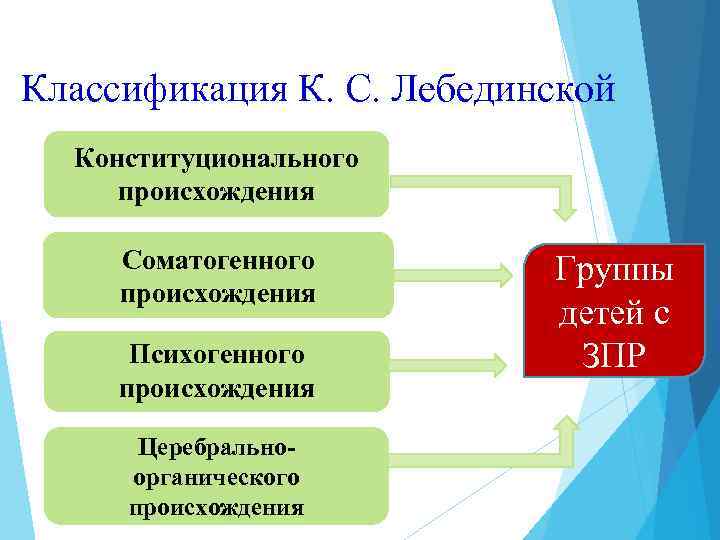 Классификация К. С. Лебединской

Конституционального происхождения

Соматогенного происхождения

Психогенного происхождения

Церебрально-органического происхождения

Группы детей с ЗПР